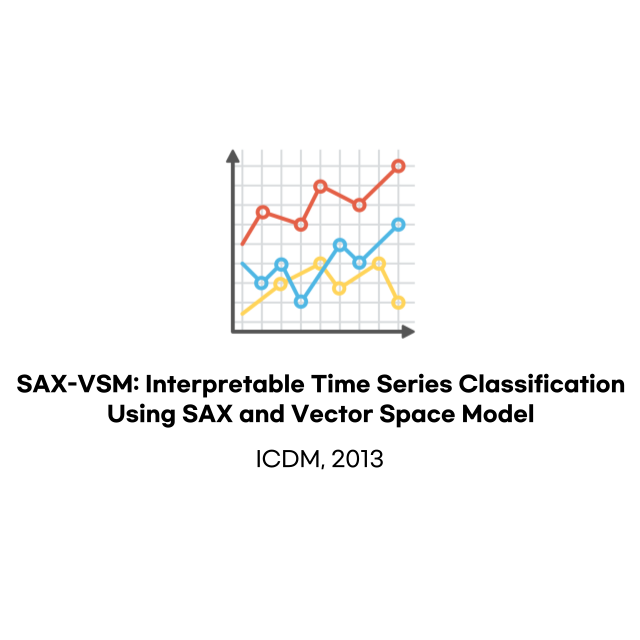 SAX-VSM: Interpretable Time Series Classification Using SAX and Vector Space Model

ICDM, 2013